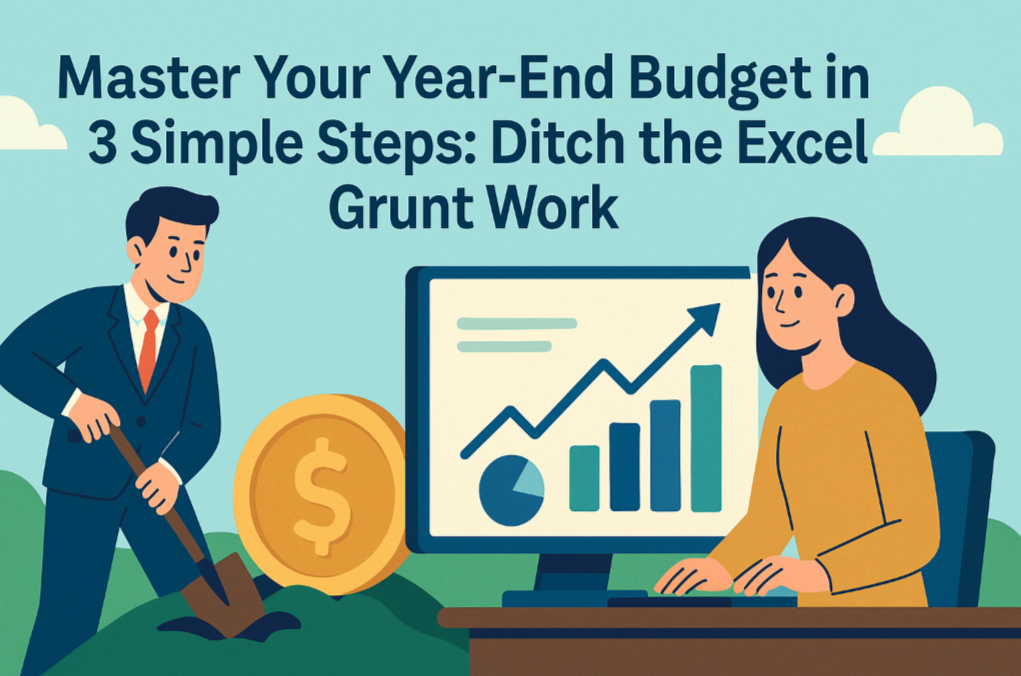 Master Your Year-End Budget in 3 Simple Steps: Ditch the Excel Grunt Work

$